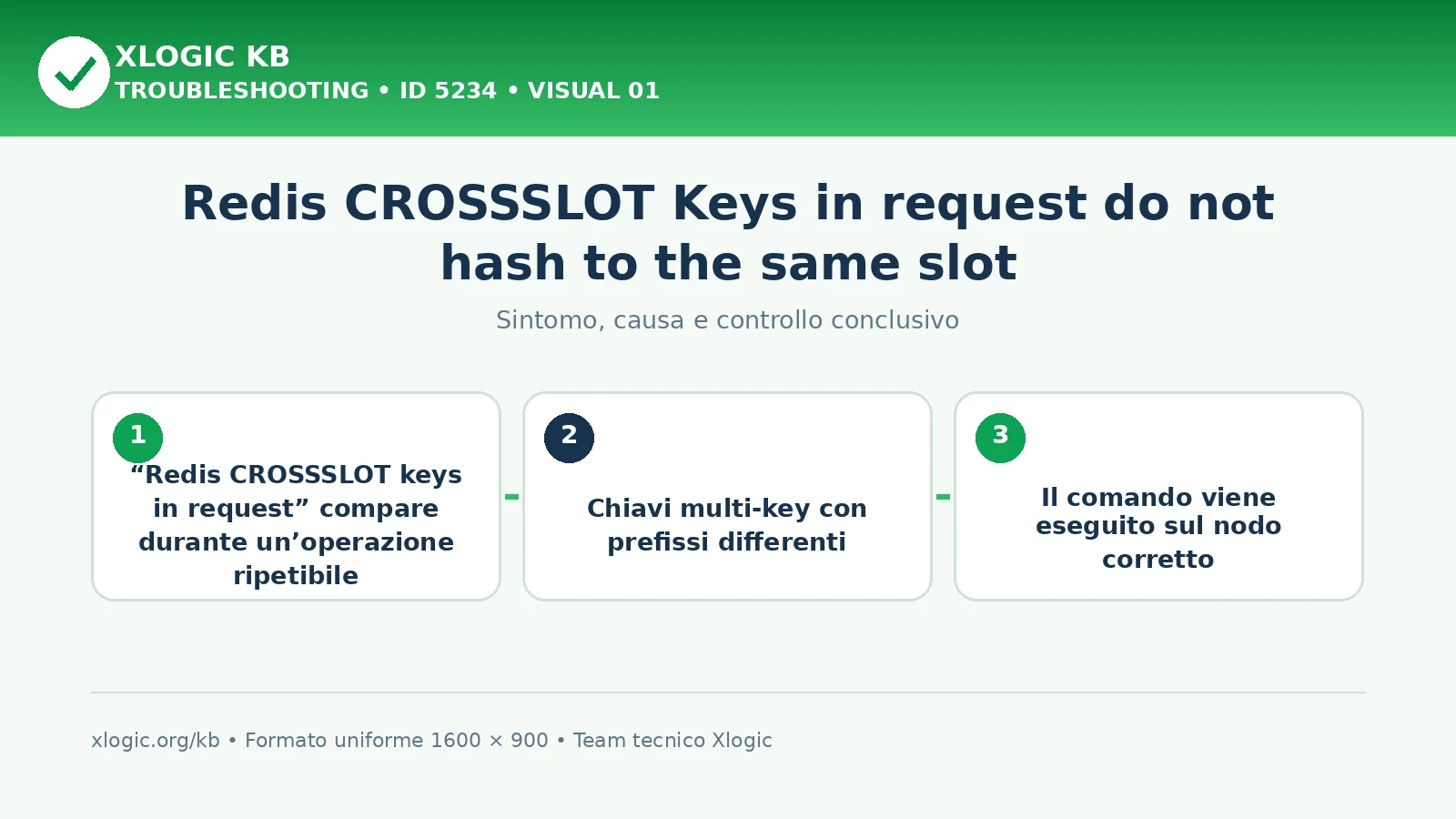 XLOGIC KB
TROUBLESHOOTING • ID 5234 • VISUAL 01

Redis CROSSSLOT Keys in request do not hash to the same slot

Sintomo, causa e controllo conclusivo

1
“Redis CROSSSLOT keys in request” compare durante un’operazione ripetibile

2
Chiavi multi-key con prefissi differenti

3
Il comando viene eseguito sul nodo corretto

xlogic.org/kb • Formato uniforme 1600 × 900 • Team tecnico Xlogic